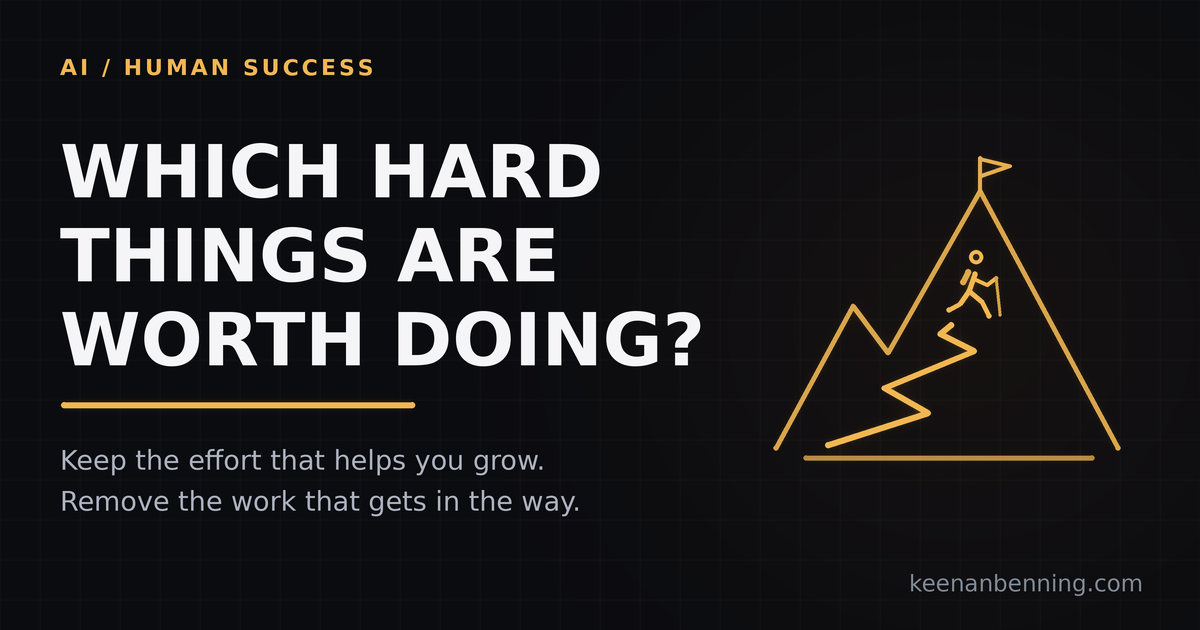 AI / HUMAN SUCCESS

WHICH HARD THINGS ARE WORTH DOING?

Keep the effort that helps you grow.
Remove the work that gets in the way.

keenanbenning.com